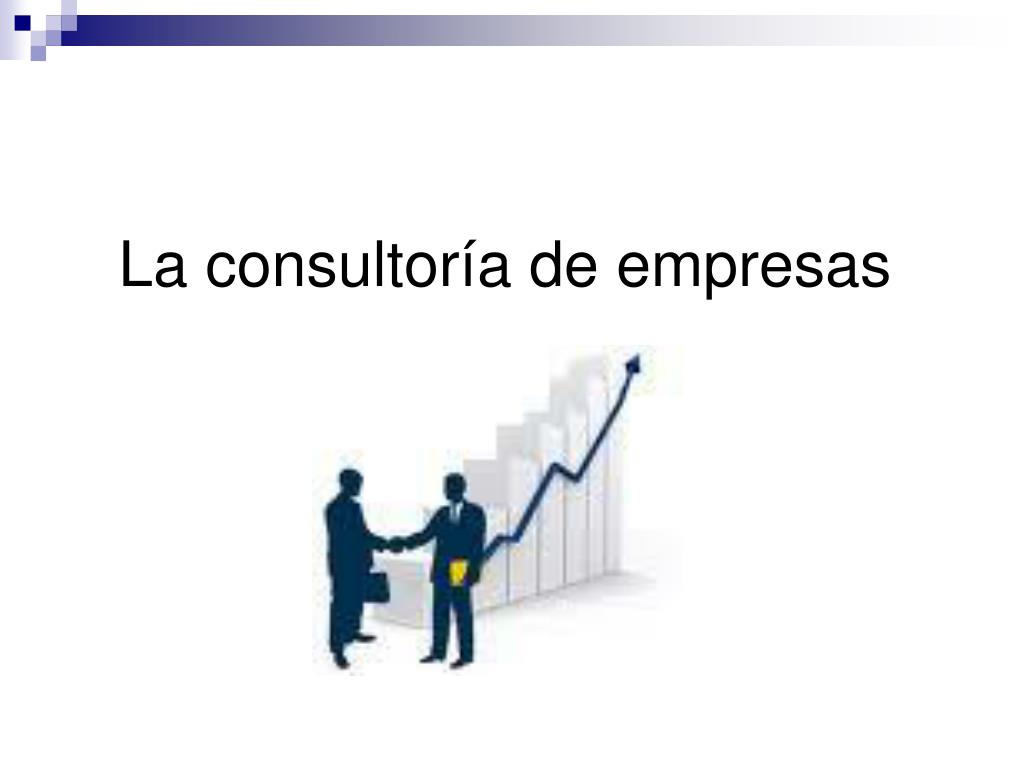 La consultoría de empresas